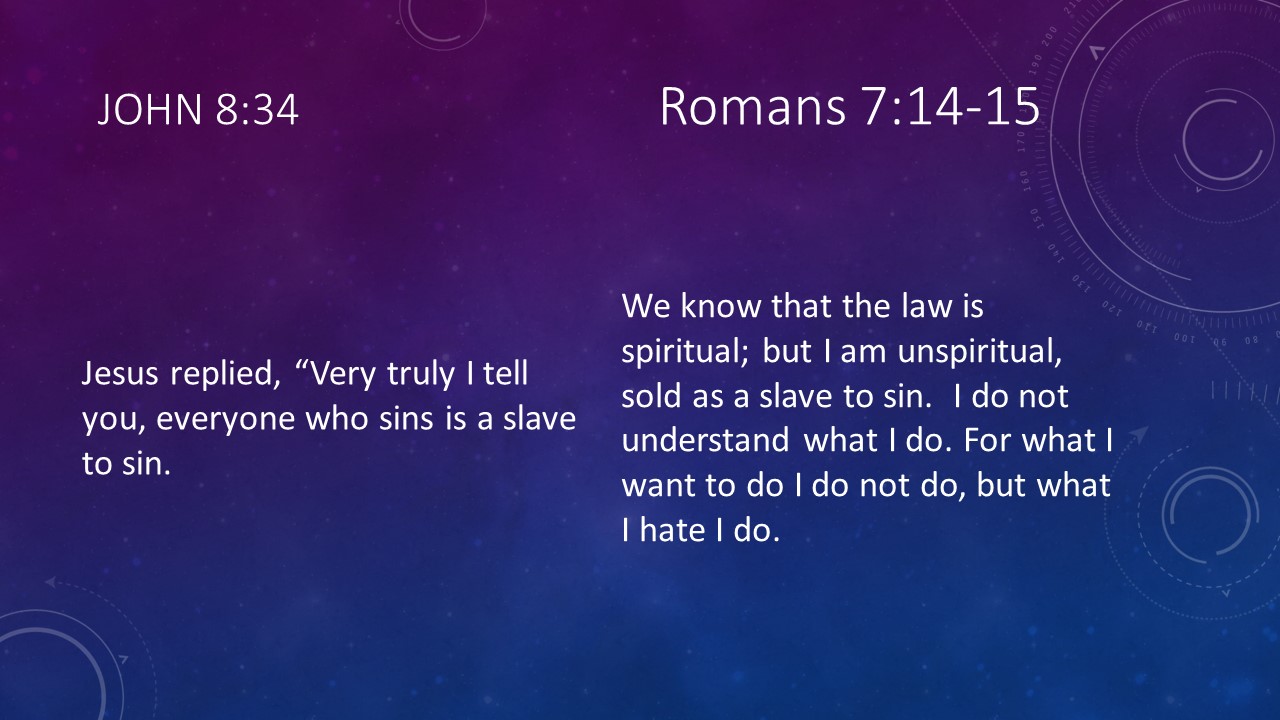 JOHN 8:34

Jesus replied, “Very truly I tell you, everyone who sins is a slave to sin.

Romans 7:14-15

We know that the law is spiritual; but I am unspiritual, sold as a slave to sin. I do not understand what I do. For what I want to do I do not do, but what I hate I do.